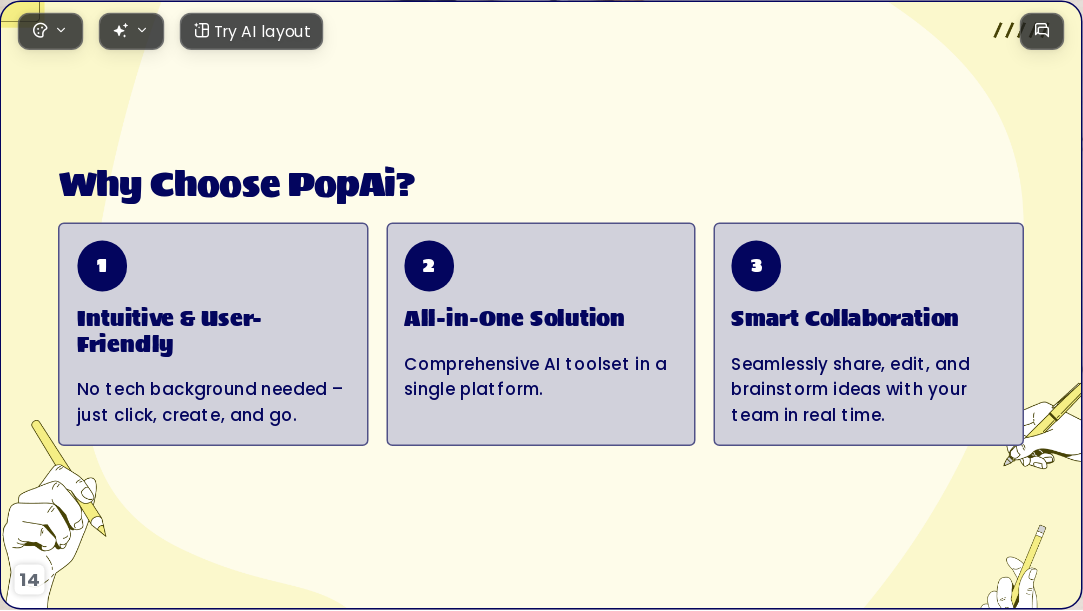 Try AI layout

Why Choose PopAi?

1
Intuitive & User-Friendly
No tech background needed – just click, create, and go.

2
All-in-One Solution
Comprehensive AI toolset in a single platform.

3
Smart Collaboration
Seamlessly share, edit, and brainstorm ideas with your team in real time.

14